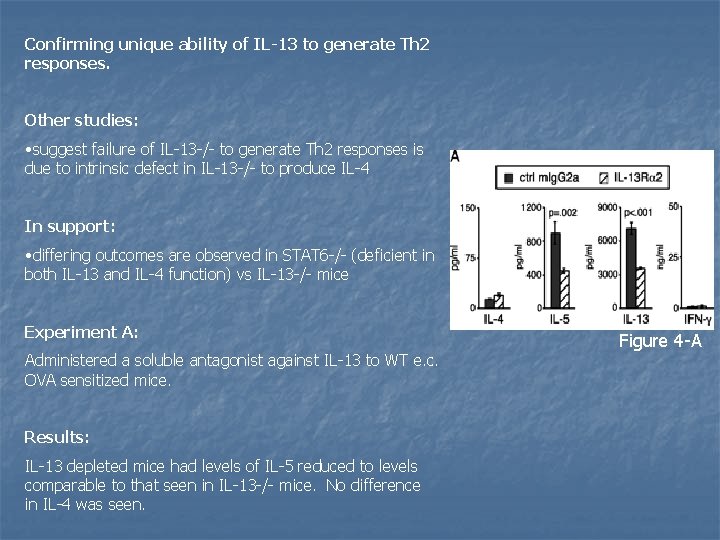 Confirming unique ability of IL-13 to generate Th2 responses.

Other studies:

•suggest failure of IL-13-/- to generate Th2 responses is due to intrinsic defect in IL-13-/- to produce IL-4

In support:

•differing outcomes are observed in STAT6-/- (deficient in both IL-13 and IL-4 function) vs IL-13-/- mice

Experiment A:

Administered a soluble antagonist against IL-13 to WT e.c. OVA sensitized mice.

Results:

IL-13 depleted mice had levels of IL-5 reduced to levels comparable to that seen in IL-13-/- mice. No difference in IL-4 was seen.

A

ctrl mIgG2a IL-13Rα2

150 75 0 pg/ml IL-4

1200 800 400 0 pg/ml p=.002 IL-5

9000 6000 3000 0 pg/ml p<.001 IL-13

50 25 0 ng/ml IFN-γ

Figure 4-A